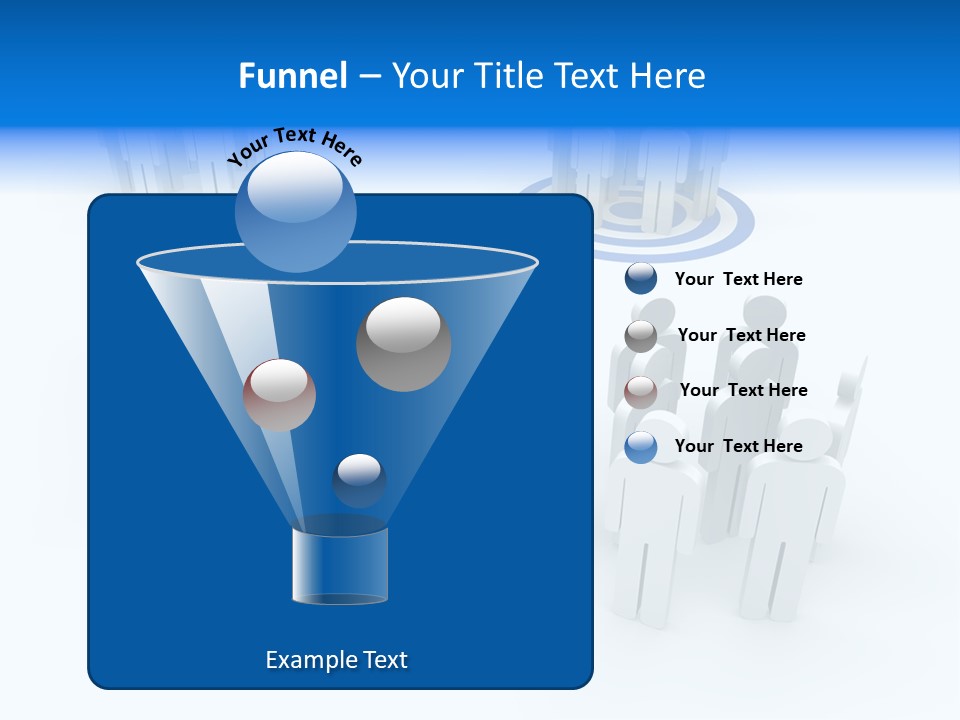 Funnel – Your Title Text Here

Your Text Here

Your Text Here

Your Text Here

Your Text Here

Your Text Here

Example Text